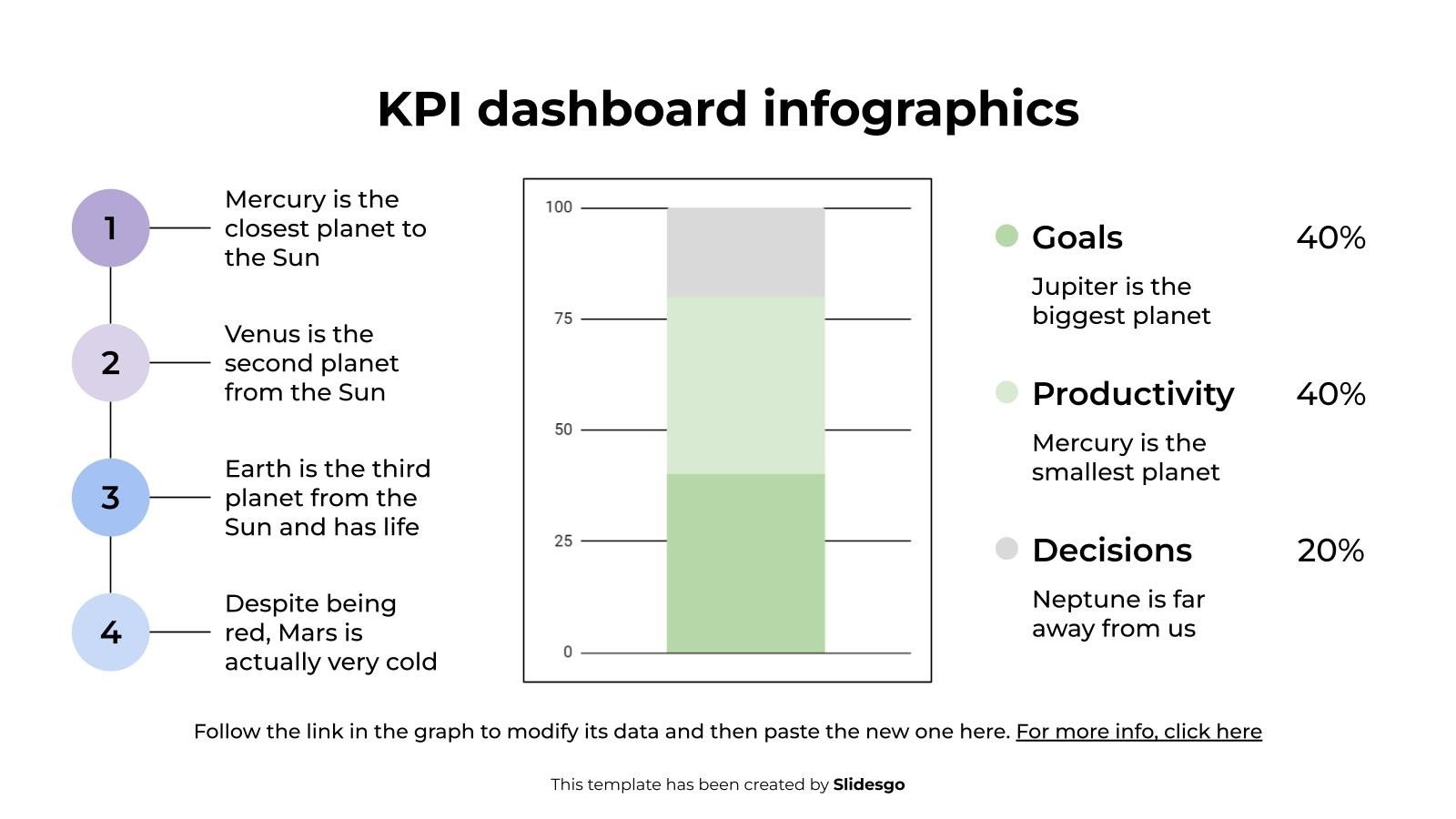 KPI dashboard infographics

1 Mercury is the closest planet to the Sun

2 Venus is the second planet from the Sun

3 Earth is the third planet from the Sun and has life

4 Despite being red, Mars is actually very cold

100
75
50
25
0

Goals 40%
Jupiter is the biggest planet

Productivity 40%
Mercury is the smallest planet

Decisions 20%
Neptune is far away from us

Follow the link in the graph to modify its data and then paste the new one here. For more info, click here

This template has been created by Slidesgo